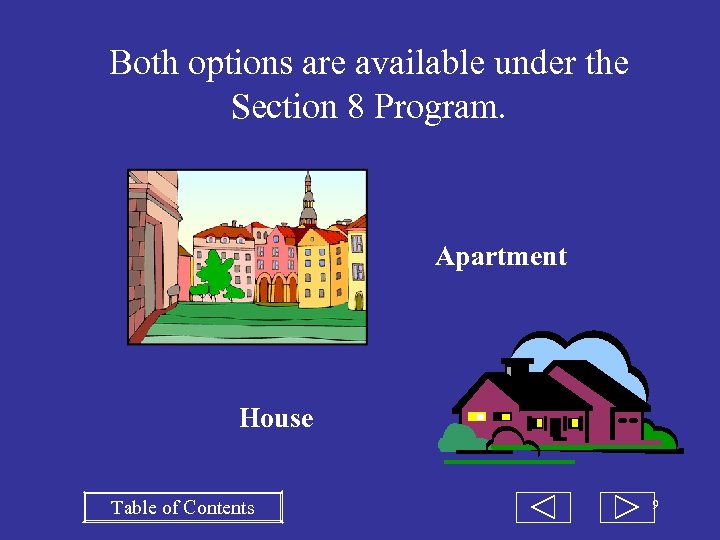 Both options are available under the Section 8 Program.

Apartment

House

Table of Contents

9